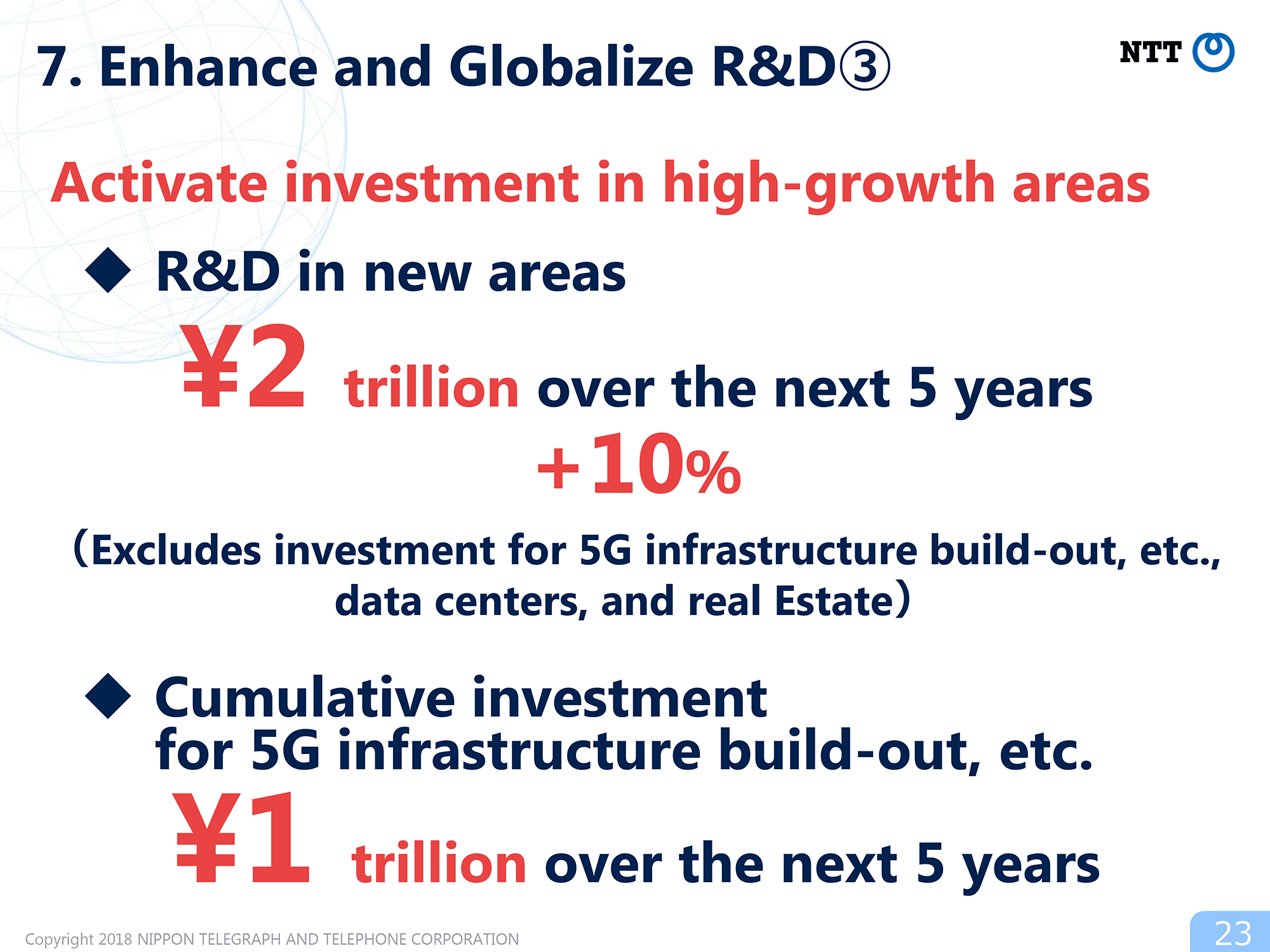 7. Enhance and Globalize R&D③

NTT

Activate investment in high-growth areas

◆ R&D in new areas

¥2 trillion over the next 5 years

+10%

(Excludes investment for 5G infrastructure build-out, etc., data centers, and real Estate)

◆ Cumulative investment for 5G infrastructure build-out, etc.

¥1 trillion over the next 5 years

Copyright 2018 NIPPON TELEGRAPH AND TELEPHONE CORPORATION

23